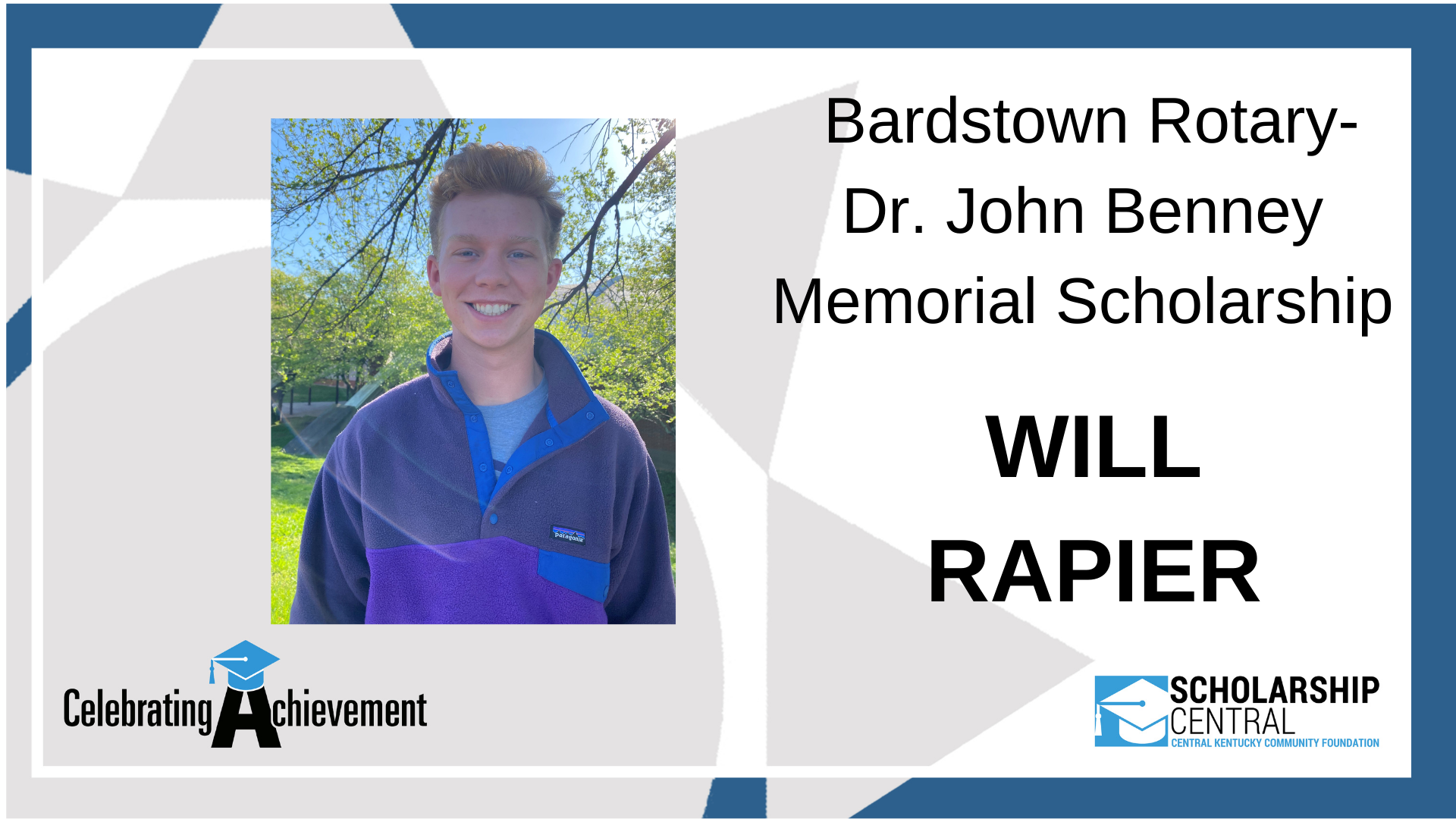 Bardstown Rotary-
Dr. John Benney
Memorial Scholarship

WILL
RAPIER

patagonia

Celebrating Achievement

SCHOLARSHIP
CENTRAL
CENTRAL KENTUCKY COMMUNITY FOUNDATION